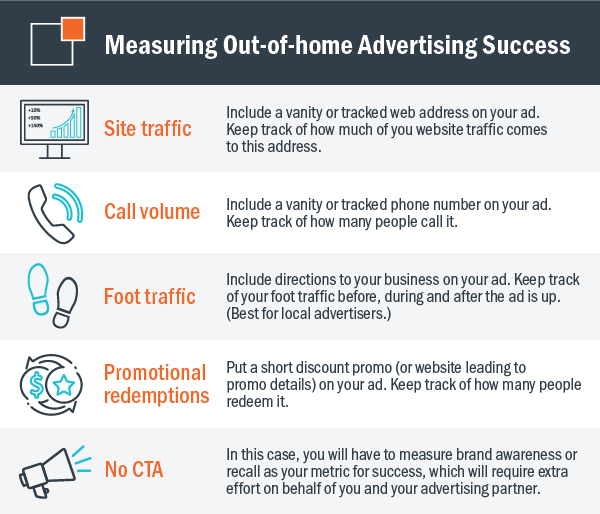 Measuring Out-of-home Advertising Success

+10%
+50%
+150%

Site traffic

Include a vanity or tracked web address on your ad. Keep track of how much of you website traffic comes to this address.

Call volume

Include a vanity or tracked phone number on your ad. Keep track of how many people call it.

Foot traffic

Include directions to your business on your ad. Keep track of your foot traffic before, during and after the ad is up. (Best for local advertisers.)

Promotional redemptions

Put a short discount promo (or website leading to promo details) on your ad. Keep track of how many people redeem it.

No CTA

In this case, you will have to measure brand awareness or recall as your metric for success, which will require extra effort on behalf of you and your advertising partner.